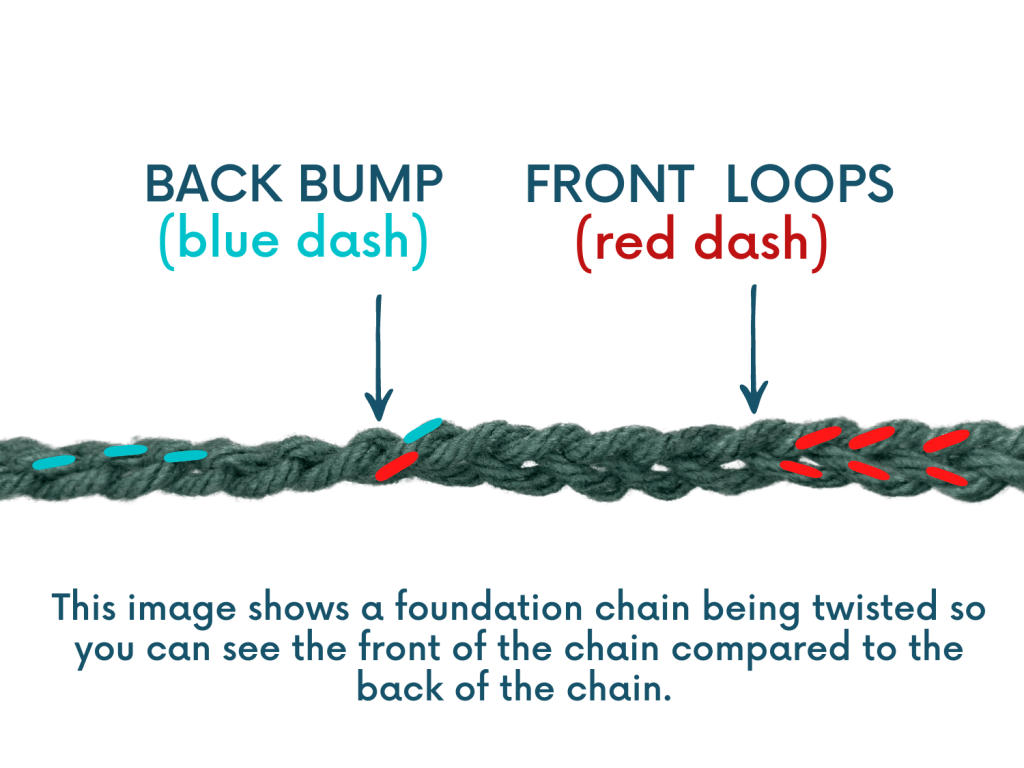 BACK BUMP
(blue dash)

FRONT LOOPS
(red dash)

This image shows a foundation chain being twisted so you can see the front of the chain compared to the back of the chain.